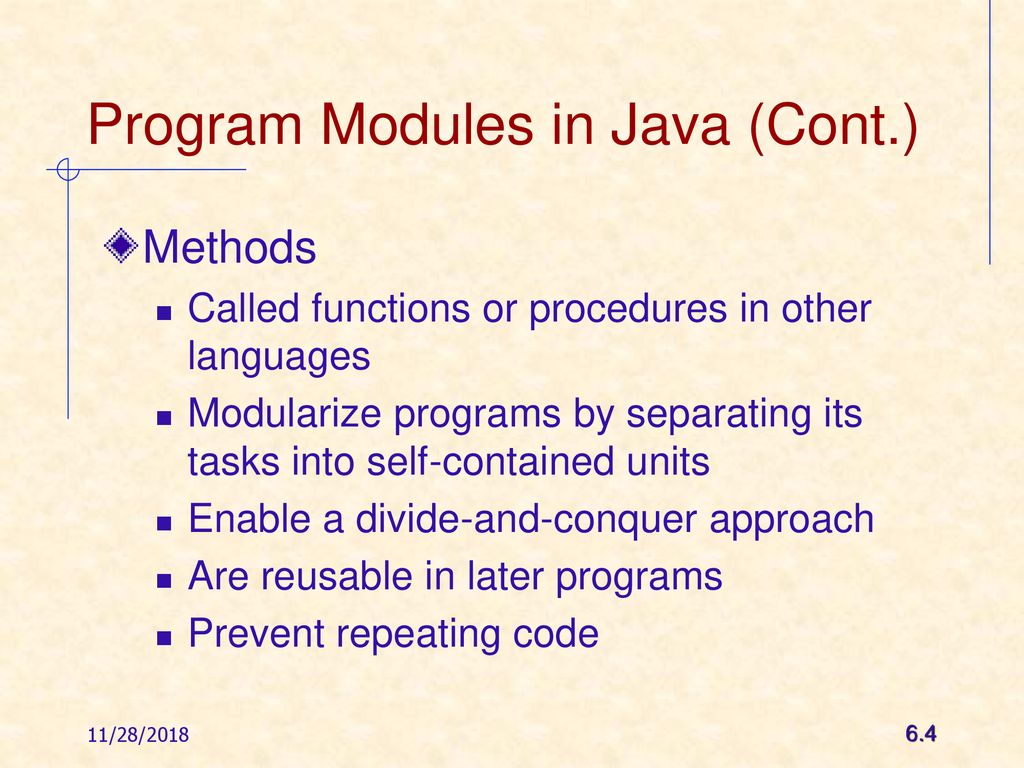 Program Modules in Java (Cont.)

Methods

Called functions or procedures in other languages

Modularize programs by separating its tasks into self-contained units

Enable a divide-and-conquer approach

Are reusable in later programs

Prevent repeating code

11/28/2018

6.4